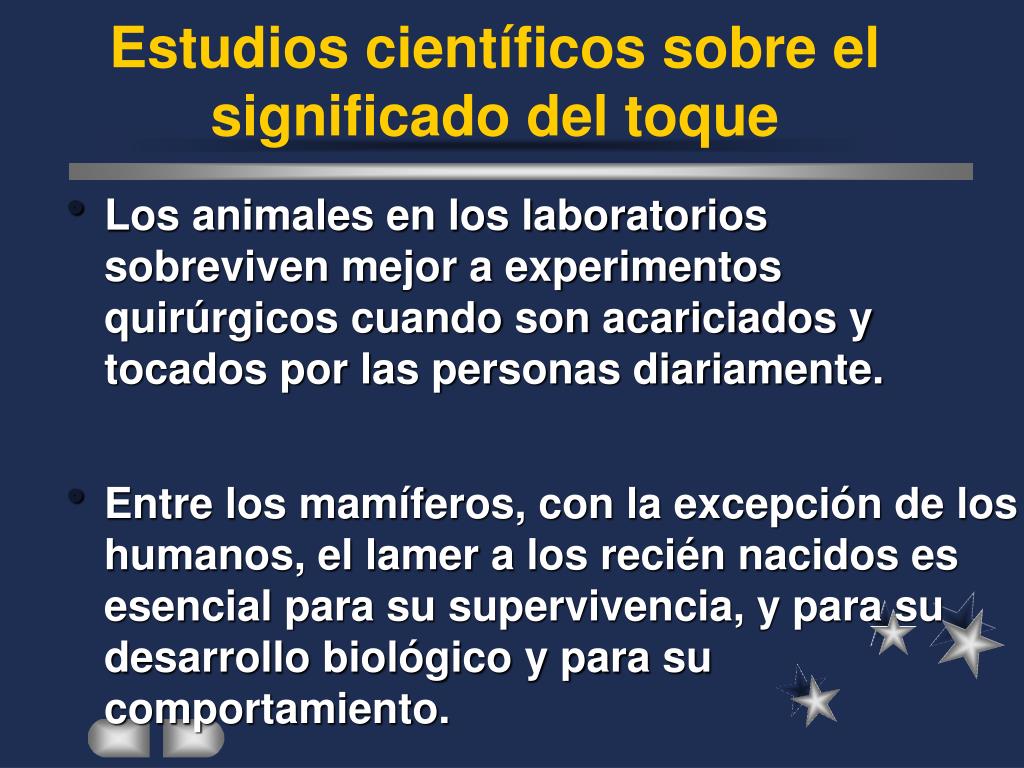 Estudios científicos sobre el significado del toque

• Los animales en los laboratorios sobreviven mejor a experimentos quirúrgicos cuando son acariciados y tocados por las personas diariamente.

• Entre los mamíferos, con la excepción de los humanos, el lamer a los recién nacidos es esencial para su supervivencia, y para su desarrollo biológico y para su comportamiento.